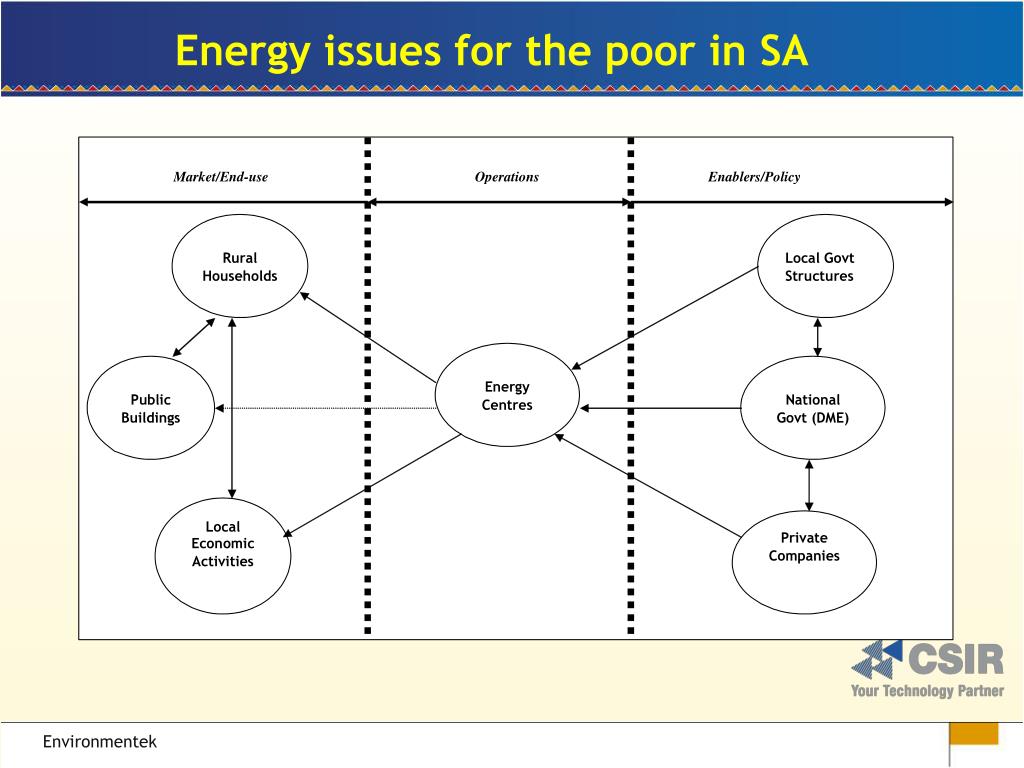 Energy issues for the poor in SA

Market/End-use

Operations

Enablers/Policy

Rural Households

Public Buildings

Local Economic Activities

Energy Centres

Local Govt Structures

National Govt (DME)

Private Companies

CSIR
Your Technology Partner

Environmentek